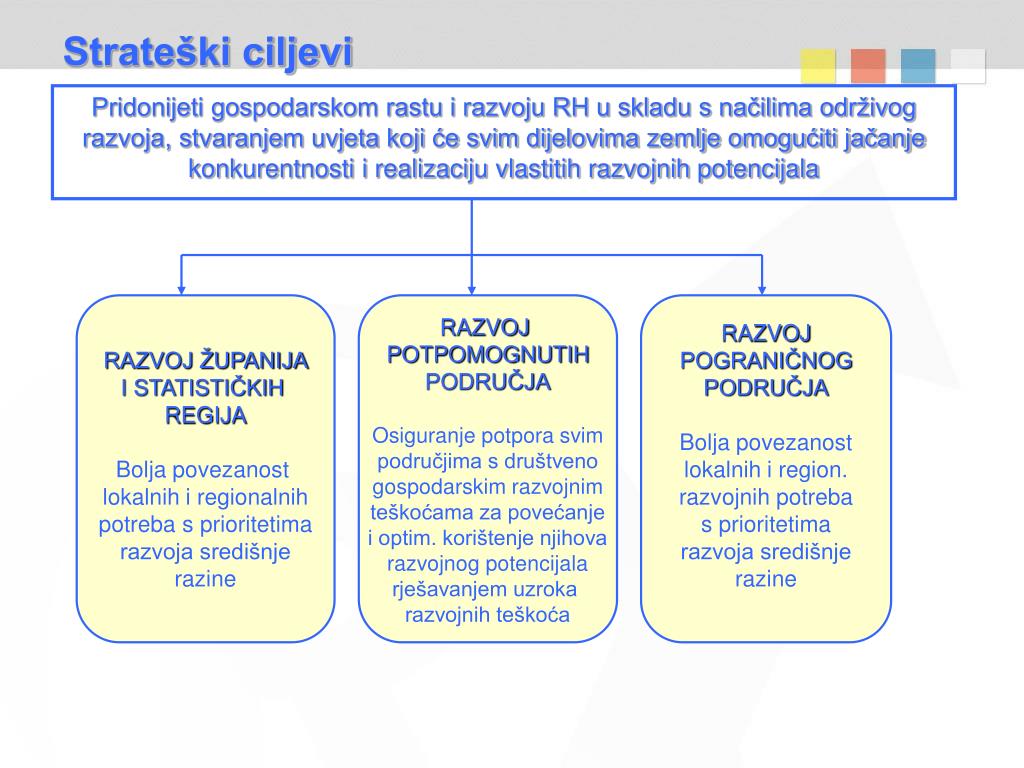 Strateški ciljevi

Pridonijeti gospodarskom rastu i razvoju RH u skladu s načilima održivog razvoja, stvaranjem uvjeta koji će svim dijelovima zemlje omogućiti jačanje konkurentnosti i realizaciju vlastitih razvojnih potencijala

RAZVOJ ŽUPANIJA I STATISTIČKIH REGIJA

Bolja povezanost lokalnih i regionalnih potreba s prioritetima razvoja središnje razine

RAZVOJ POTPOMOGNUTIH PODRUČJA

Osiguranje potpora svim područjima s društveno gospodarskim razvojnim teškoćama za povećanje i optim. korištenje njihova razvojnog potencijala rješavanjem uzroka razvojnih teškoća

RAZVOJ POGRANIČNOG PODRUČJA

Bolja povezanost lokalnih i region. razvojnih potreba s prioritetima razvoja središnje razine